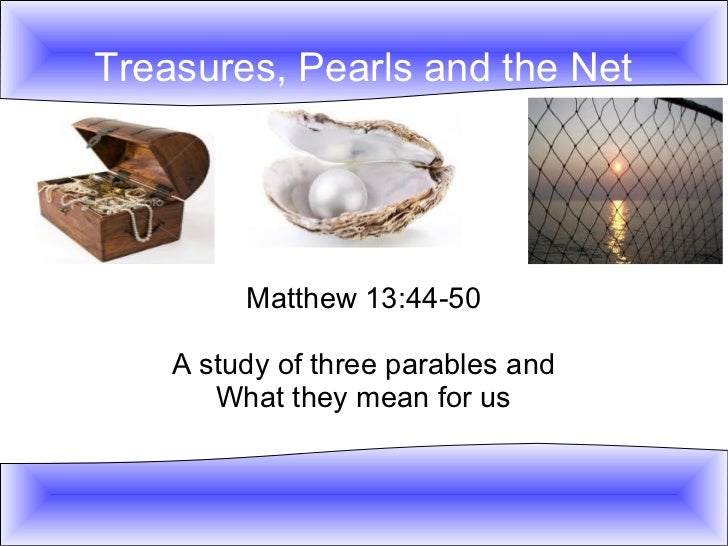 Treasures, Pearls and the Net

Matthew 13:44-50

A study of three parables and
What they mean for us